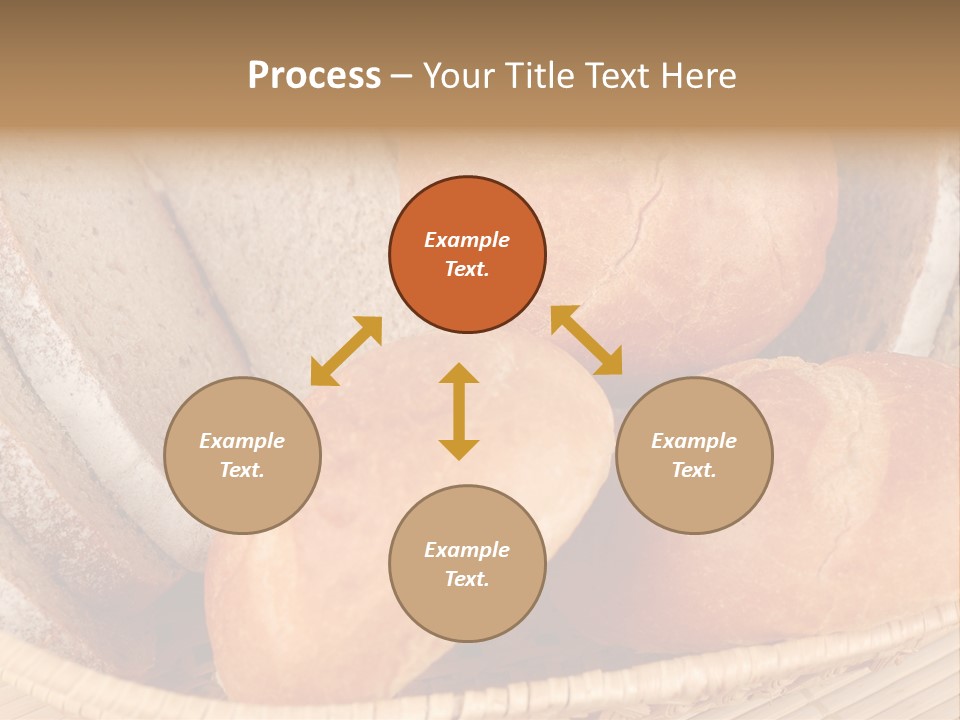 Process – Your Title Text Here

Example Text.

Example Text.

Example Text.

Example Text.